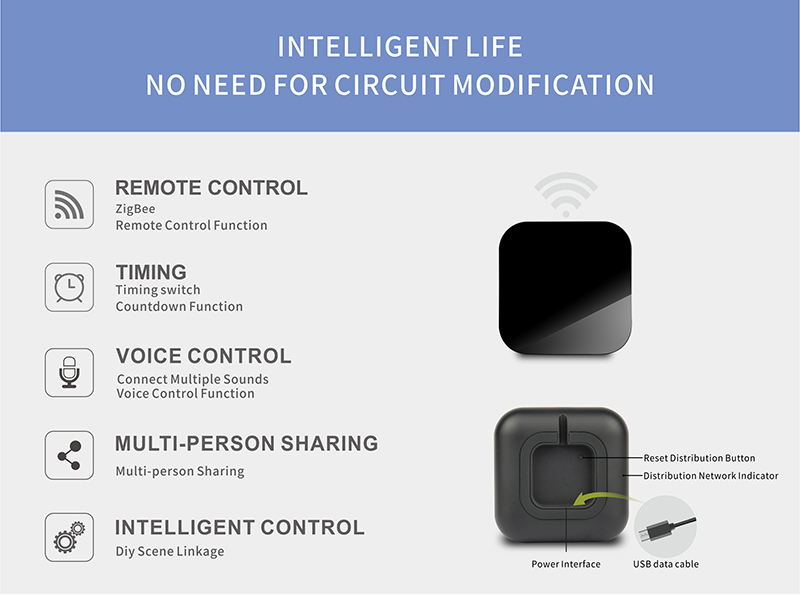 INTELLIGENT LIFE
NO NEED FOR CIRCUIT MODIFICATION

REMOTE CONTROL
ZigBee
Remote Control Function

TIMING
Timing switch
Countdown Function

VOICE CONTROL
Connect Multiple Sounds
Voice Control Function

MULTI-PERSON SHARING
Multi-person Sharing

INTELLIGENT CONTROL
Diy Scene Linkage

Reset Distribution Button
Distribution Network Indicator
Power Interface
USB data cable